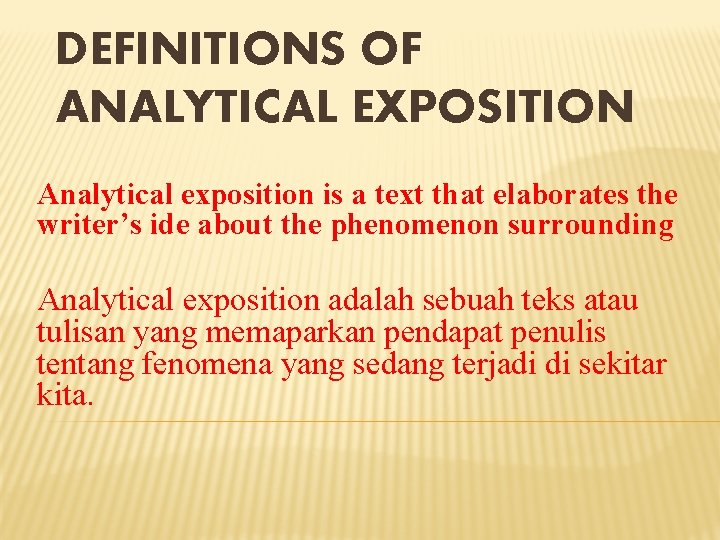 DEFINITIONS OF ANALYTICAL EXPOSITION

Analytical exposition is a text that elaborates the writer's ide about the phenomenon surrounding

Analytical exposition adalah sebuah teks atau tulisan yang memaparkan pendapat penulis tentang fenomena yang sedang terjadi di sekitar kita.